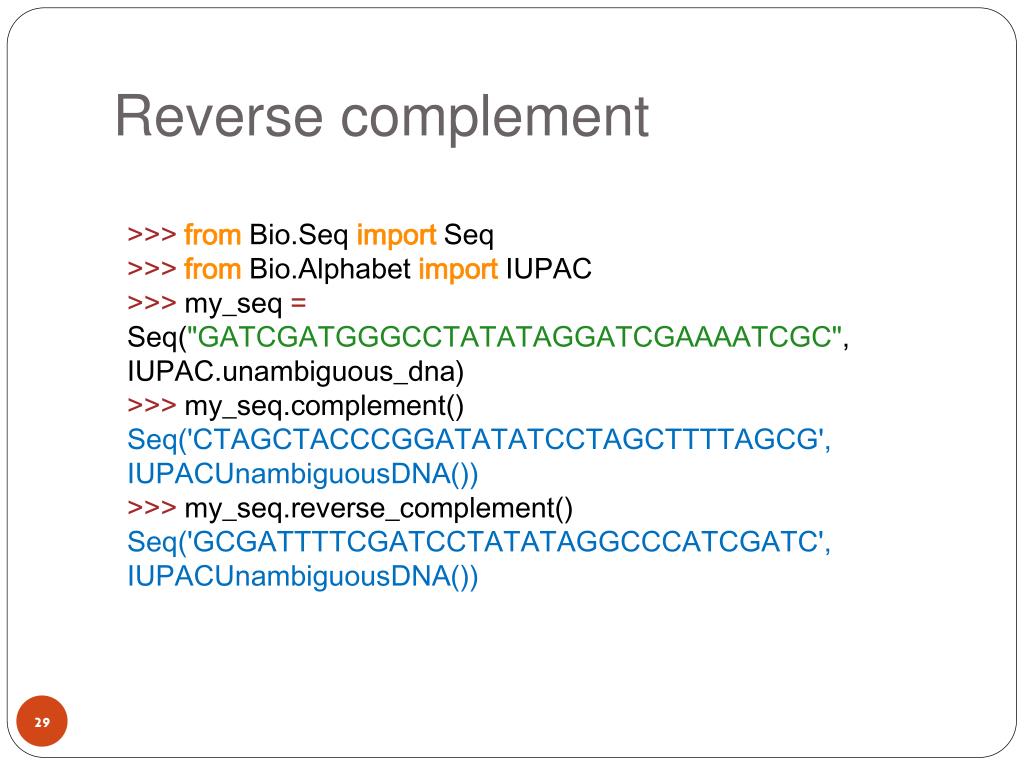 Reverse complement

>>> from Bio.Seq import Seq
>>> from Bio.Alphabet import IUPAC
>>> my_seq = Seq("GATCGATGGGCCTATATAGGATCGAAAATCGC", IUPAC.unambiguous_dna)
>>> my_seq.complement()
Seq('CTAGCTACCCGGATATATCCTAGCTTTTAGCG', IUPACUnambiguousDNA())
>>> my_seq.reverse_complement()
Seq('GCGATTTTCGATCCTATATAGGCCCATCGATC', IUPACUnambiguousDNA())

29